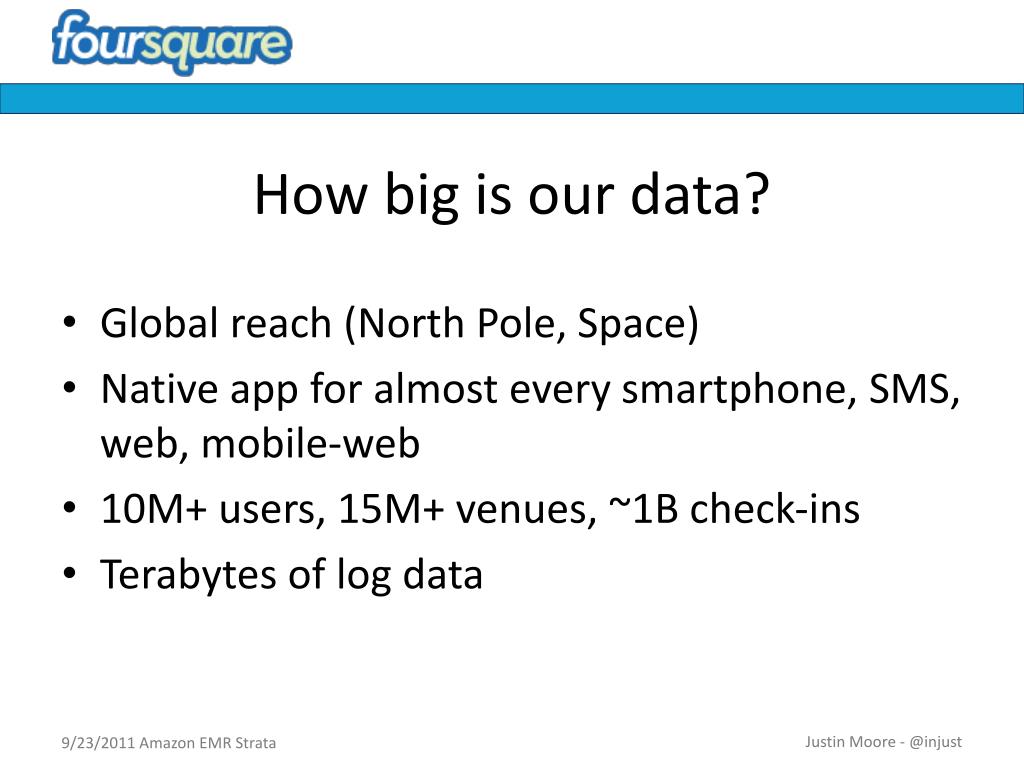 foursquare

How big is our data?

• Global reach (North Pole, Space)
• Native app for almost every smartphone, SMS, web, mobile-web
• 10M+ users, 15M+ venues, ~1B check-ins
• Terabytes of log data

9/23/2011 Amazon EMR Strata

Justin Moore - @injust